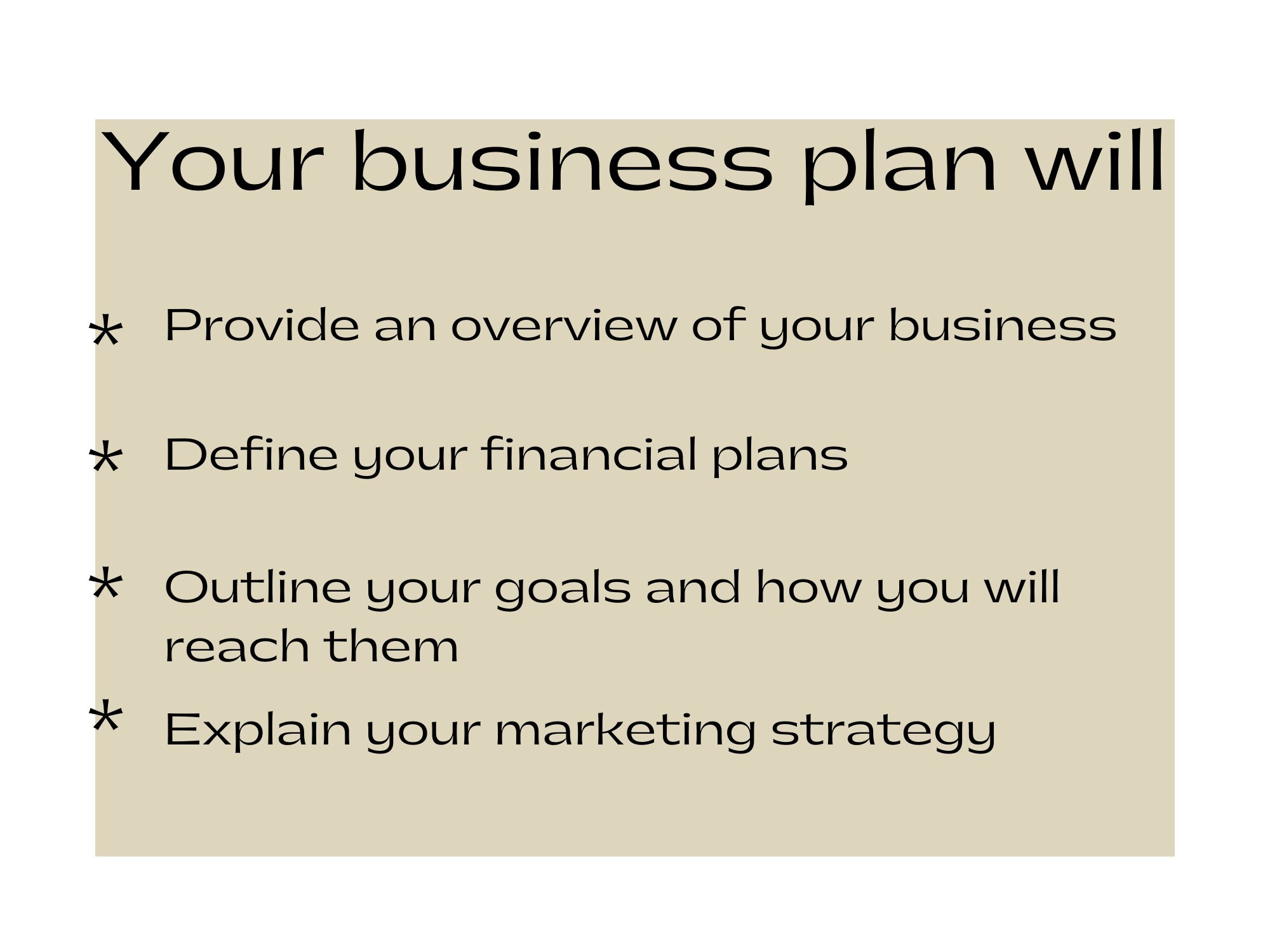 Your business plan will

* Provide an overview of your business

* Define your financial plans

* Outline your goals and how you will reach them

* Explain your marketing strategy